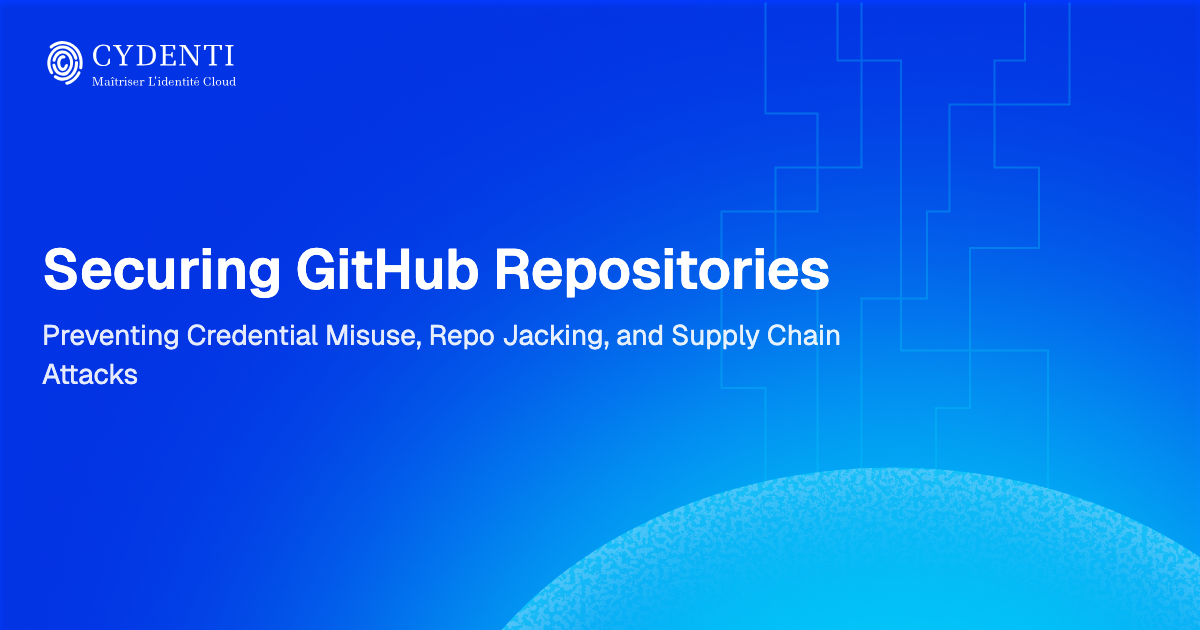 CYDENTI
Maîtriser L'identité Cloud

Securing GitHub Repositories

Preventing Credential Misuse, Repo Jacking, and Supply Chain Attacks